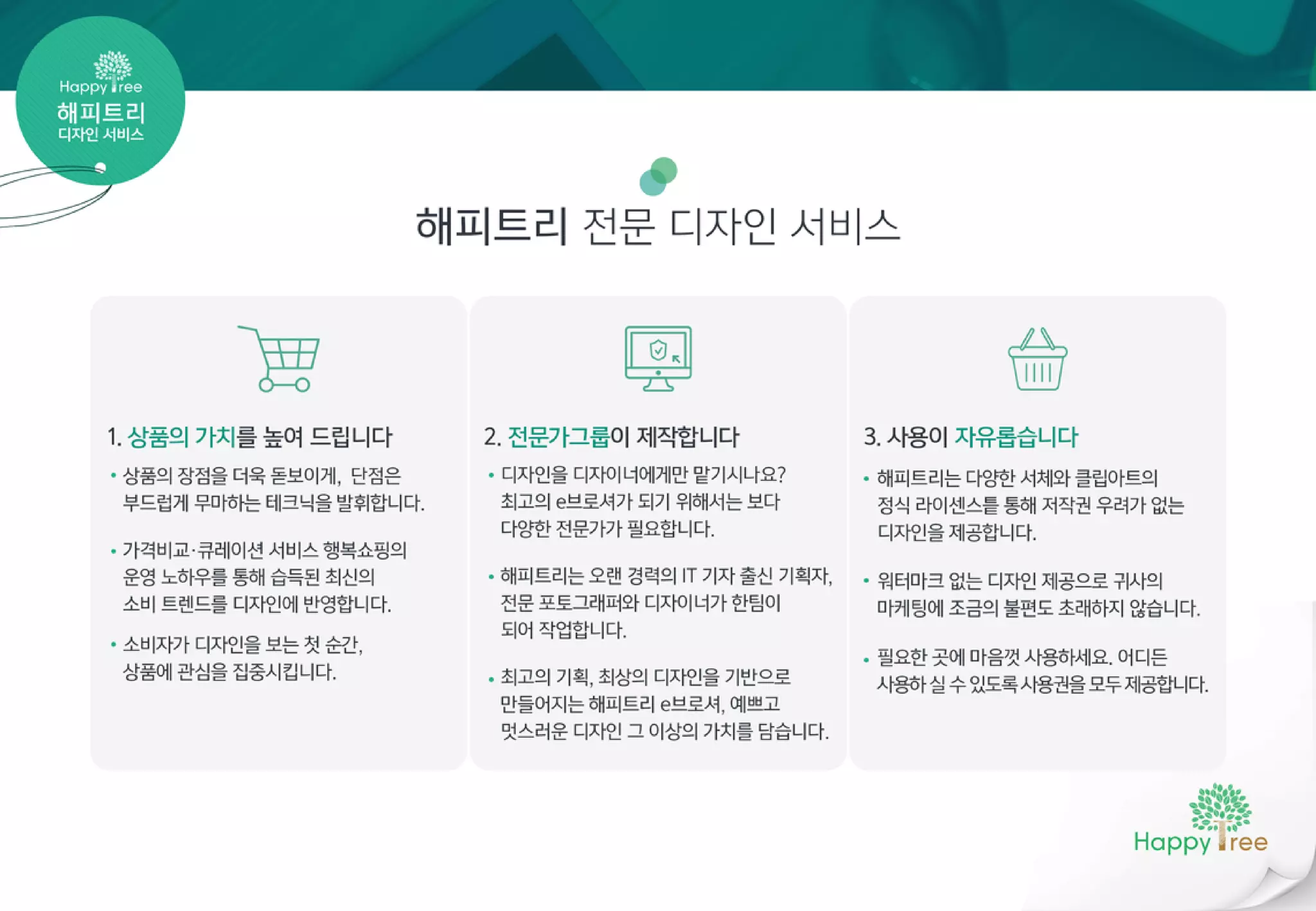 Happy Tree
해피트리
디자인 서비스

해피트리 전문 디자인 서비스

1. 상품의 가치를 높여 드립니다

• 상품의 장점을 더욱 돋보이게, 단점은 부드럽게 무마하는 테크닉을 발휘합니다.

• 가격비교·큐레이션 서비스 행복쇼핑의 운영 노하우를 통해 습득된 최신의 소비 트렌드를 디자인에 반영합니다.

• 소비자가 디자인을 보는 첫 순간, 상품에 관심을 집중시킵니다.

2. 전문가그룹이 제작합니다

• 디자인을 디자이너에게만 맡기시나요? 최고의 e브로셔가 되기 위해서는 보다 다양한 전문가가 필요합니다.

• 해피트리는 오랜 경력의 IT 기자 출신 기획자, 전문 포토그래퍼와 디자이너가 한팀이 되어 작업합니다.

• 최고의 기획, 최상의 디자인을 기반으로 만들어지는 해피트리 e브로셔, 예쁘고 멋스러운 디자인 그 이상의 가치를 담습니다.

3. 사용이 자유롭습니다

• 해피트리는 다양한 서체와 클립아트의 정식 라이센스를 통해 저작권 우려가 없는 디자인을 제공합니다.

• 워터마크 없는 디자인 제공으로 귀사의 마케팅에 조금의 불편도 초래하지 않습니다.

• 필요한 곳에 마음껏 사용하세요. 어디든 사용하 실 수 있도록 사용권을 모두 제공합니다.

Happy Tree